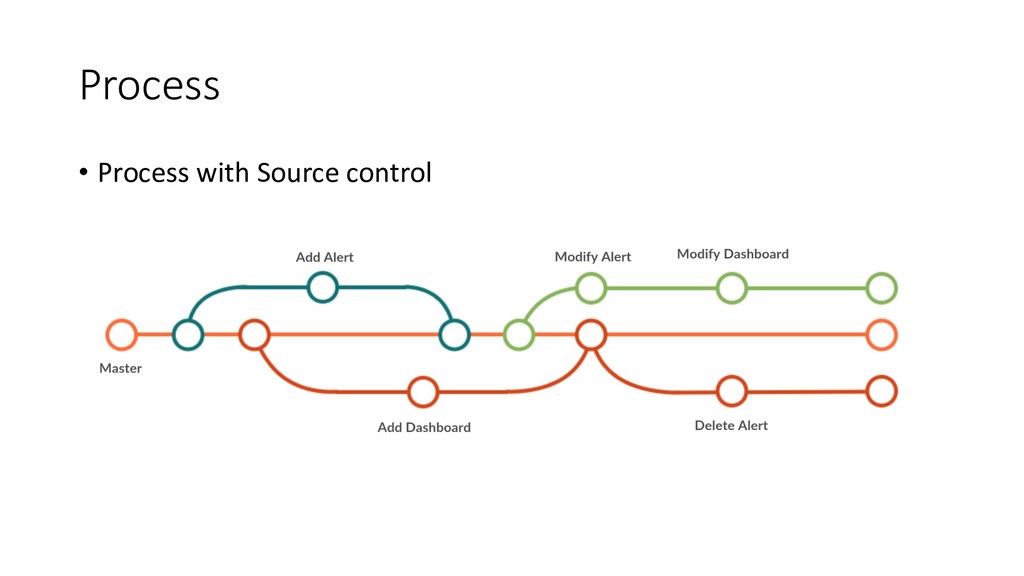 Process

• Process with Source control

Add Alert

Modify Alert

Modify Dashboard

Master

Add Dashboard

Delete Alert